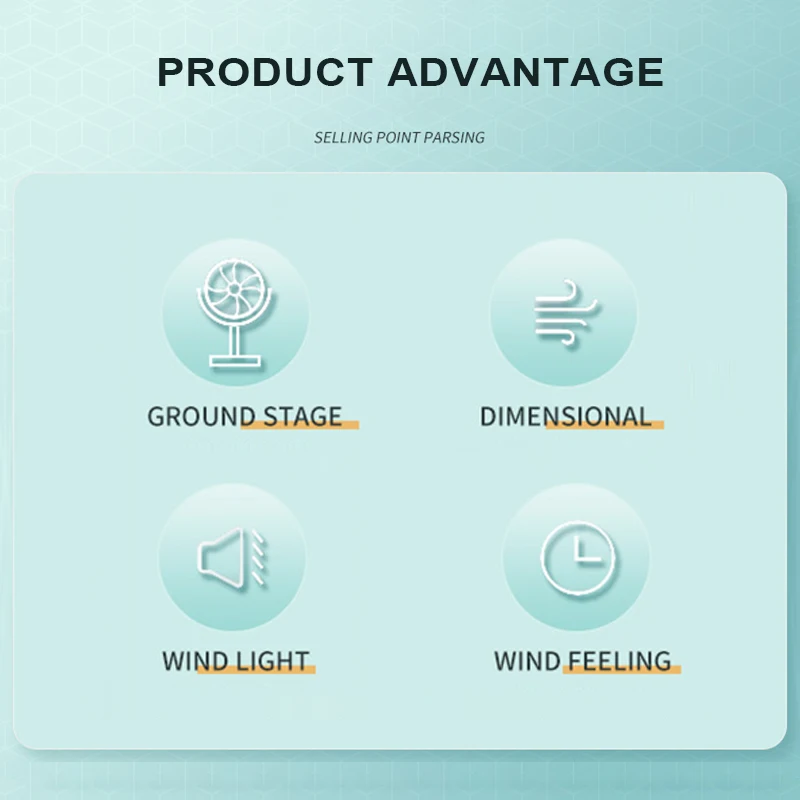 PRODUCT ADVANTAGE

SELLING POINT PARSING

GROUND STAGE

DIMENSIONAL

WIND LIGHT

WIND FEELING